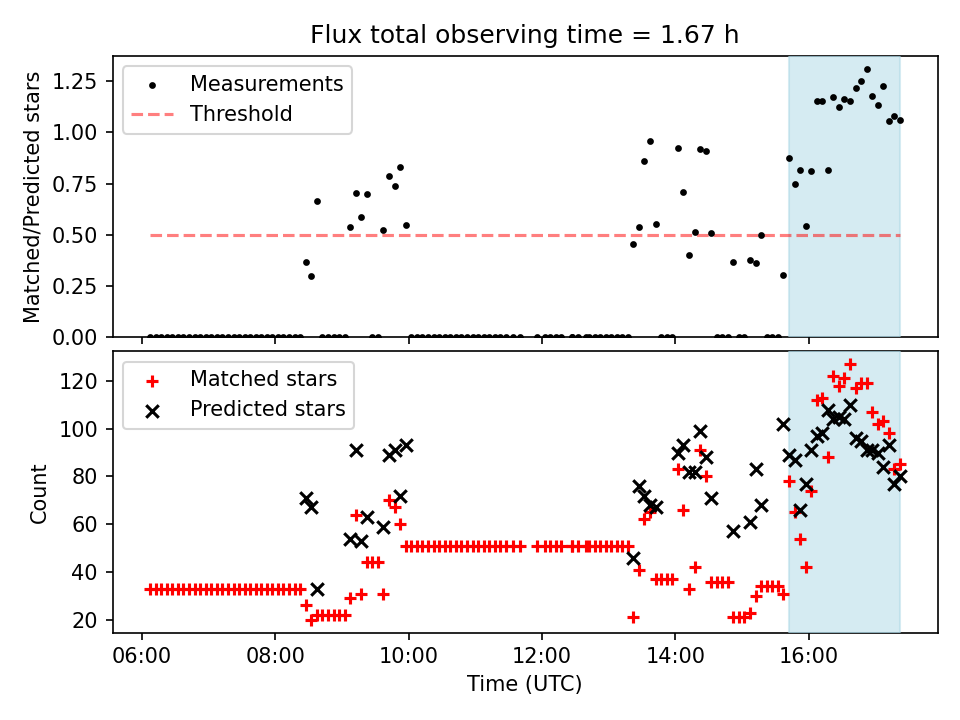 Flux total observing time = 1.67 h

Measurements
Threshold

Matched/Predicted stars

1.25
1.00
0.75
0.50
0.25
0.00

Matched stars
Predicted stars

Count

120
100
80
60
40
20

06:00
08:00
10:00
12:00
14:00
16:00

Time (UTC)